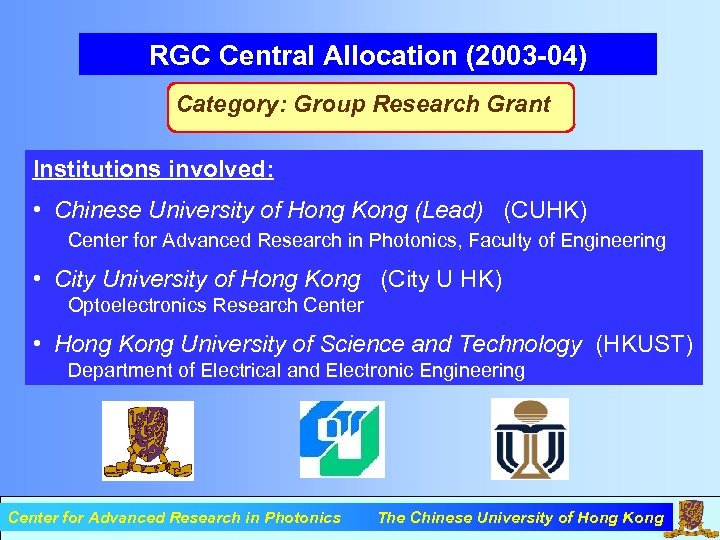 RGC Central Allocation (2003-04)

Category: Group Research Grant

Institutions involved:

• Chinese University of Hong Kong (Lead) (CUHK)
Center for Advanced Research in Photonics, Faculty of Engineering

• City University of Hong Kong (City U HK)
Optoelectronics Research Center

• Hong Kong University of Science and Technology (HKUST)
Department of Electrical and Electronic Engineering

Center for Advanced Research in Photonics The Chinese University of Hong Kong